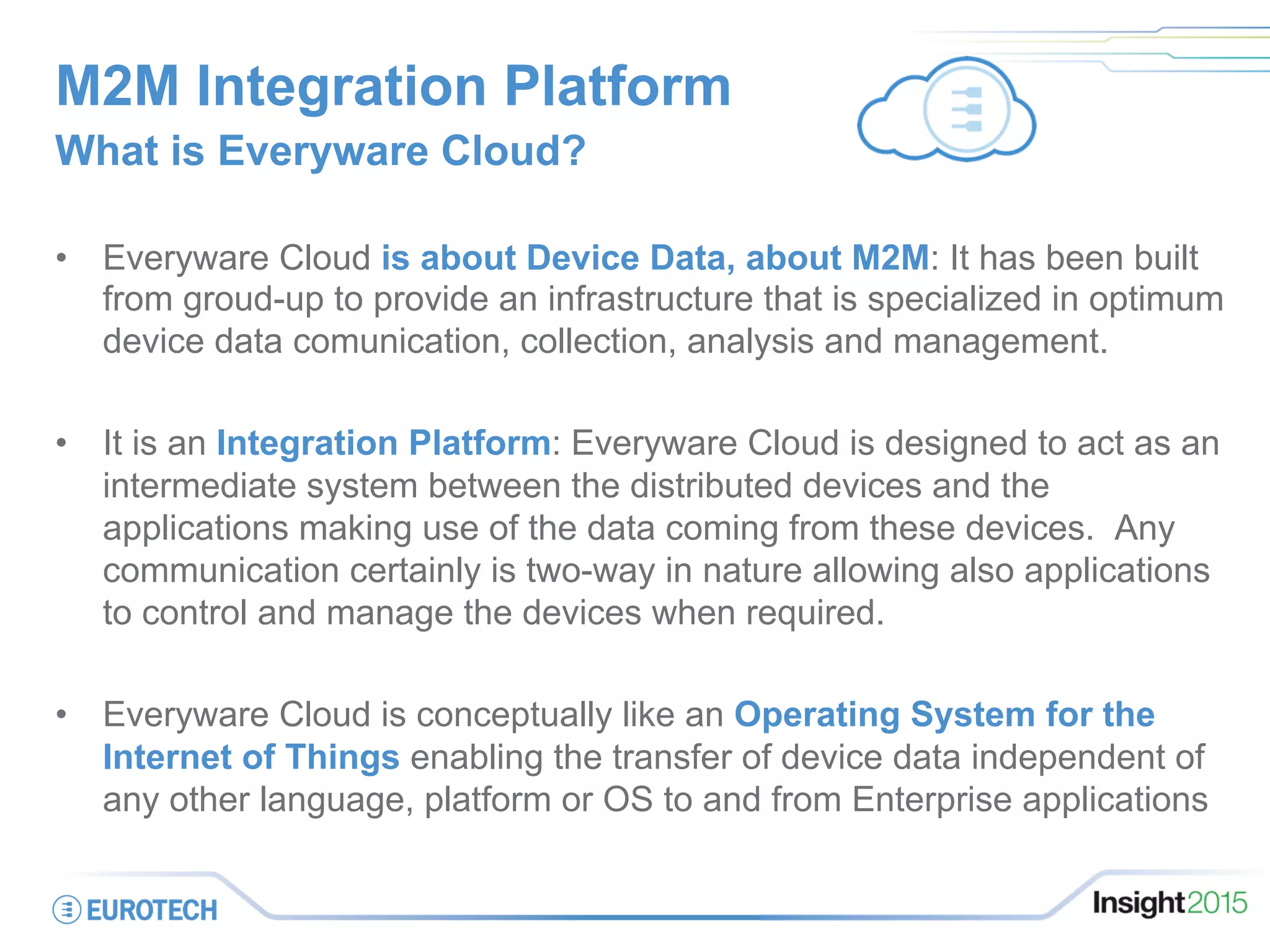 M2M Integration Platform
What is Everyware Cloud?

• Everyware Cloud is about Device Data, about M2M: It has been built from groud-up to provide an infrastructure that is specialized in optimum device data comunication, collection, analysis and management.

• It is an Integration Platform: Everyware Cloud is designed to act as an intermediate system between the distributed devices and the applications making use of the data coming from these devices. Any communication certainly is two-way in nature allowing also applications to control and manage the devices when required.

• Everyware Cloud is conceptually like an Operating System for the Internet of Things enabling the transfer of device data independent of any other language, platform or OS to and from Enterprise applications

EUROTECH

Insight2015